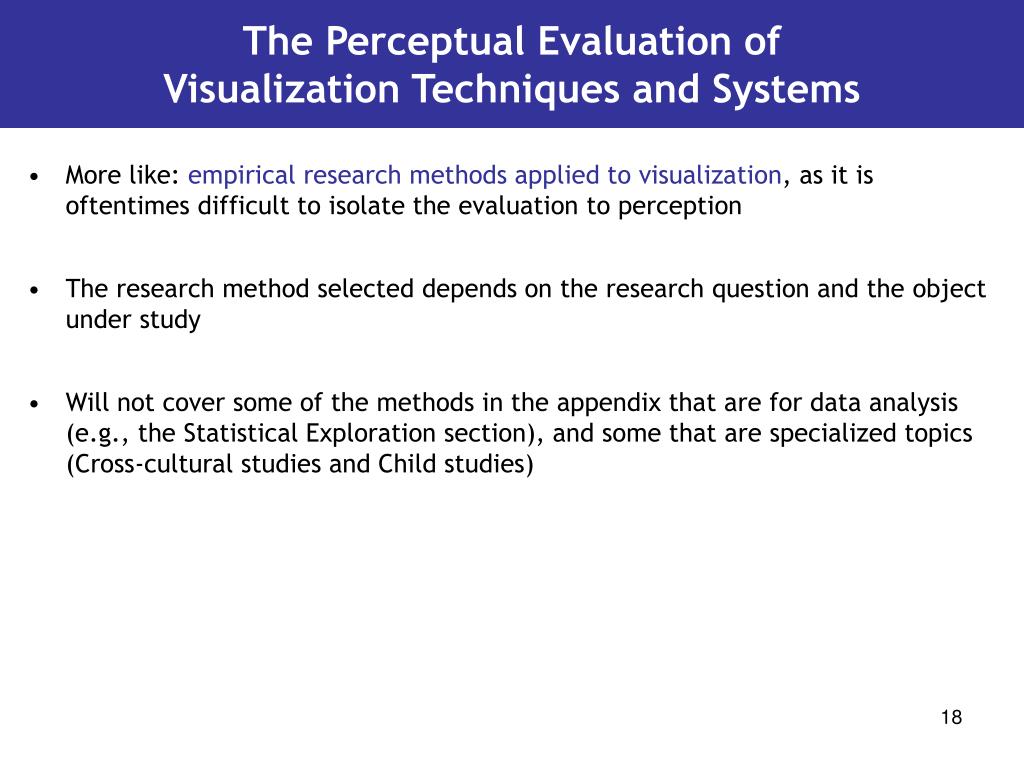 The Perceptual Evaluation of Visualization Techniques and Systems

• More like: empirical research methods applied to visualization, as it is oftentimes difficult to isolate the evaluation to perception

• The research method selected depends on the research question and the object under study

• Will not cover some of the methods in the appendix that are for data analysis (e.g., the Statistical Exploration section), and some that are specialized topics (Cross-cultural studies and Child studies)

18